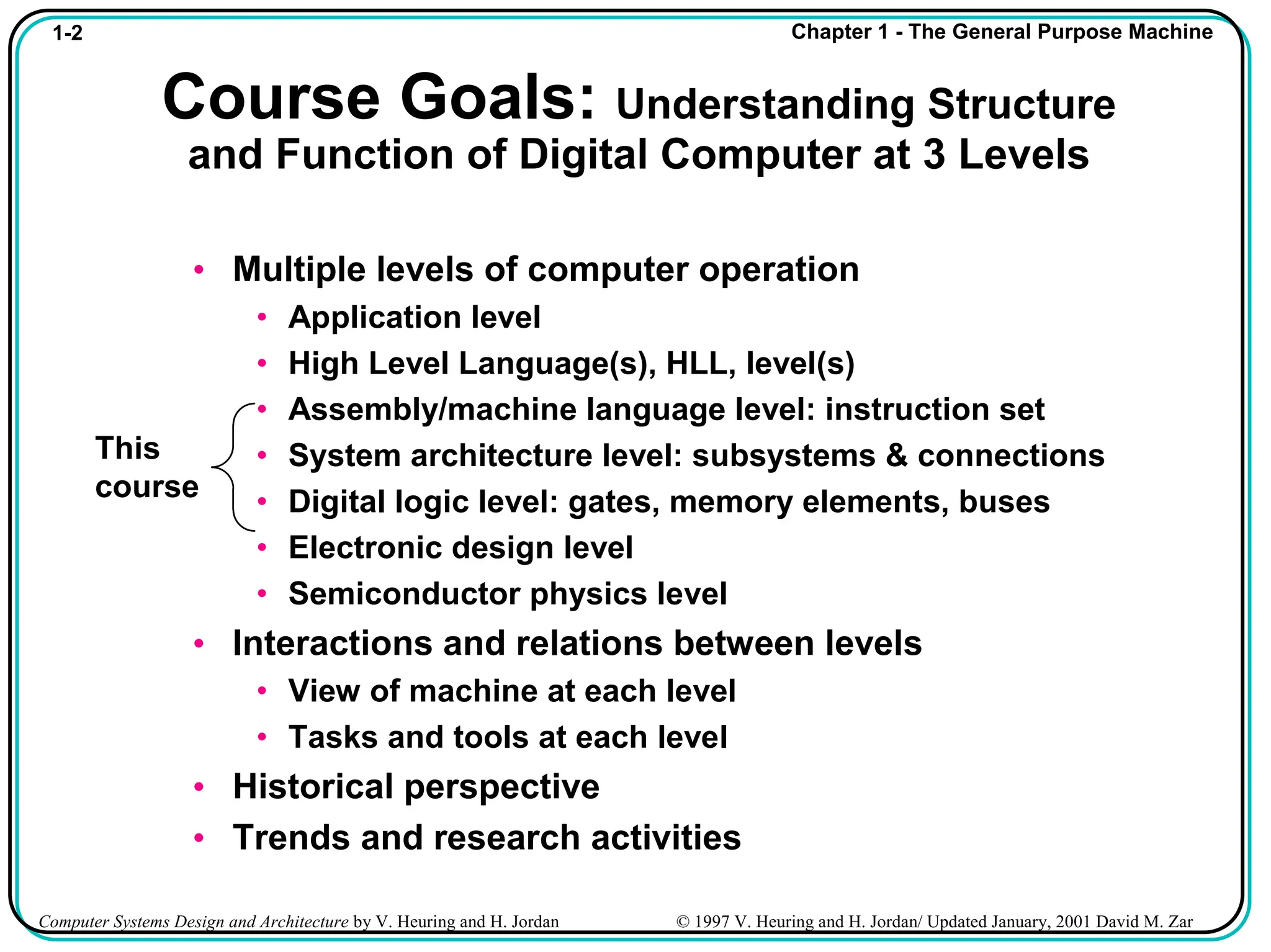 1-2

Chapter 1 - The General Purpose Machine

Course Goals: Understanding Structure and Function of Digital Computer at 3 Levels

• Multiple levels of computer operation
• Application level
• High Level Language(s), HLL, level(s)
• Assembly/machine language level: instruction set
• System architecture level: subsystems & connections
• Digital logic level: gates, memory elements, buses
• Electronic design level
• Semiconductor physics level

This course

• Interactions and relations between levels
• View of machine at each level
• Tasks and tools at each level
• Historical perspective
• Trends and research activities

Computer Systems Design and Architecture by V. Heuring and H. Jordan

© 1997 V. Heuring and H. Jordan/ Updated January, 2001 David M. Zar